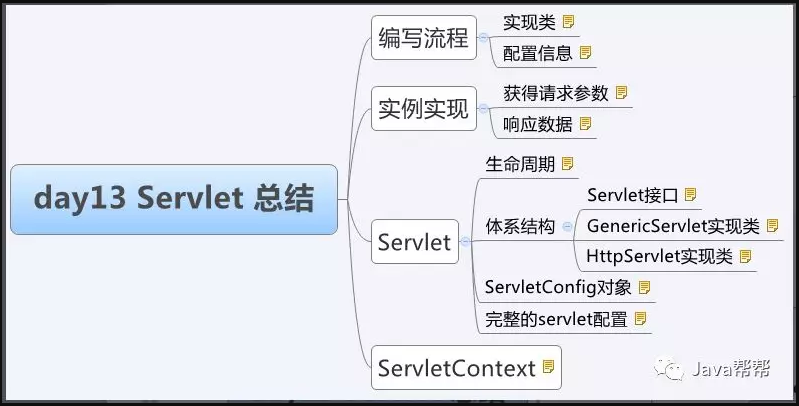 day13 Servlet 总结

编写流程
实现类
配置信息

实例实现
获得请求参数
响应数据

Servlet
生命周期
体系结构
Servlet接口
GenericServlet实现类
HttpServlet实现类
ServletConfig对象
完整的servlet配置

ServletContext

Java帮帮